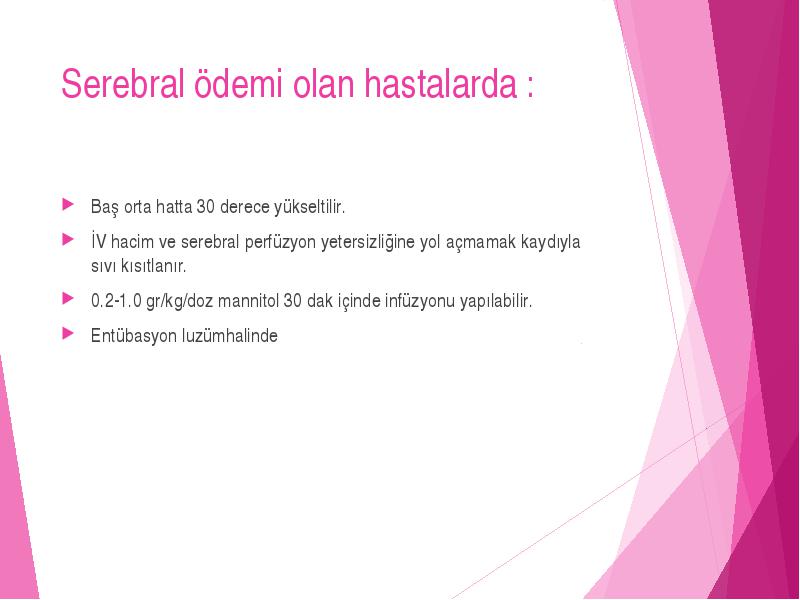 Serebral ödemi olan hastalarda :

Baş orta hatta 30 derece yükseltilir.

İV hacim ve serebral perfüzyon yetersizliğine yol açmamak kaydıyla sıvı kısıtlanır.

0.2-1.0 gr/kg/doz mannitol 30 dak içinde infüzyonu yapılabilir.

Entübasyon luzümhalinde